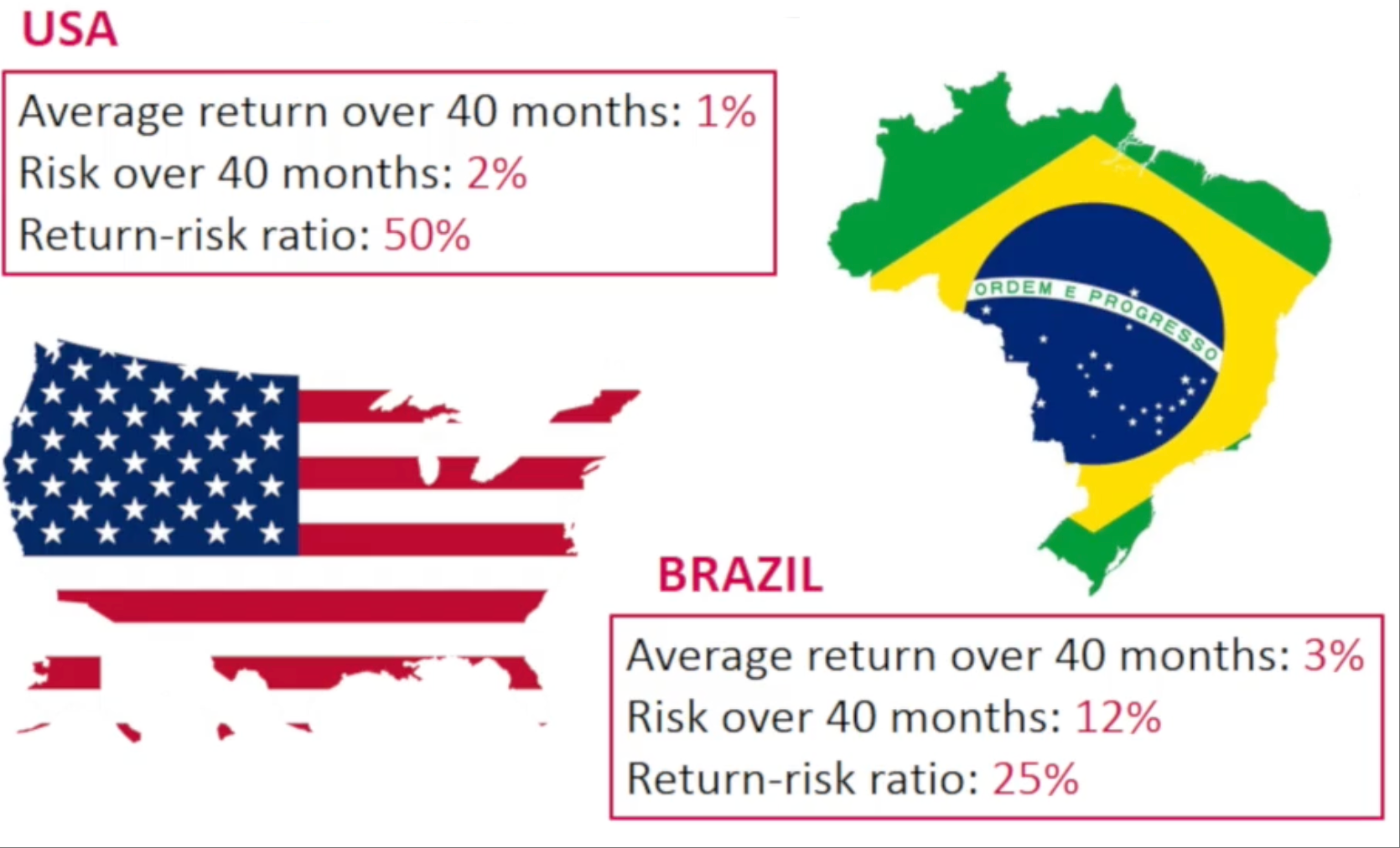 USA

Average return over 40 months: 1%
Risk over 40 months: 2%
Return-risk ratio: 50%

ORDEM E PROGRESSO

BRAZIL

Average return over 40 months: 3%
Risk over 40 months: 12%
Return-risk ratio: 25%